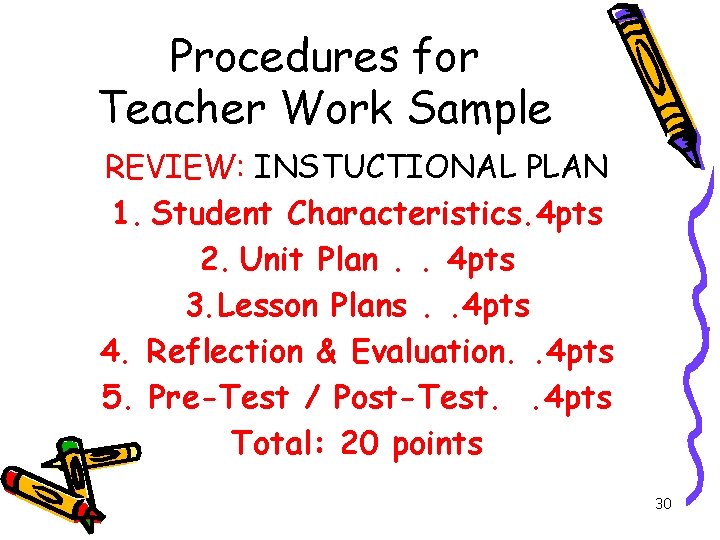 Procedures for Teacher Work Sample

REVIEW: INSTUCTIONAL PLAN

1. Student Characteristics.4pts

2. Unit Plan . . 4pts

3.Lesson Plans . .4pts

4. Reflection & Evaluation. .4pts

5. Pre-Test / Post-Test. .4pts

Total: 20 points

30